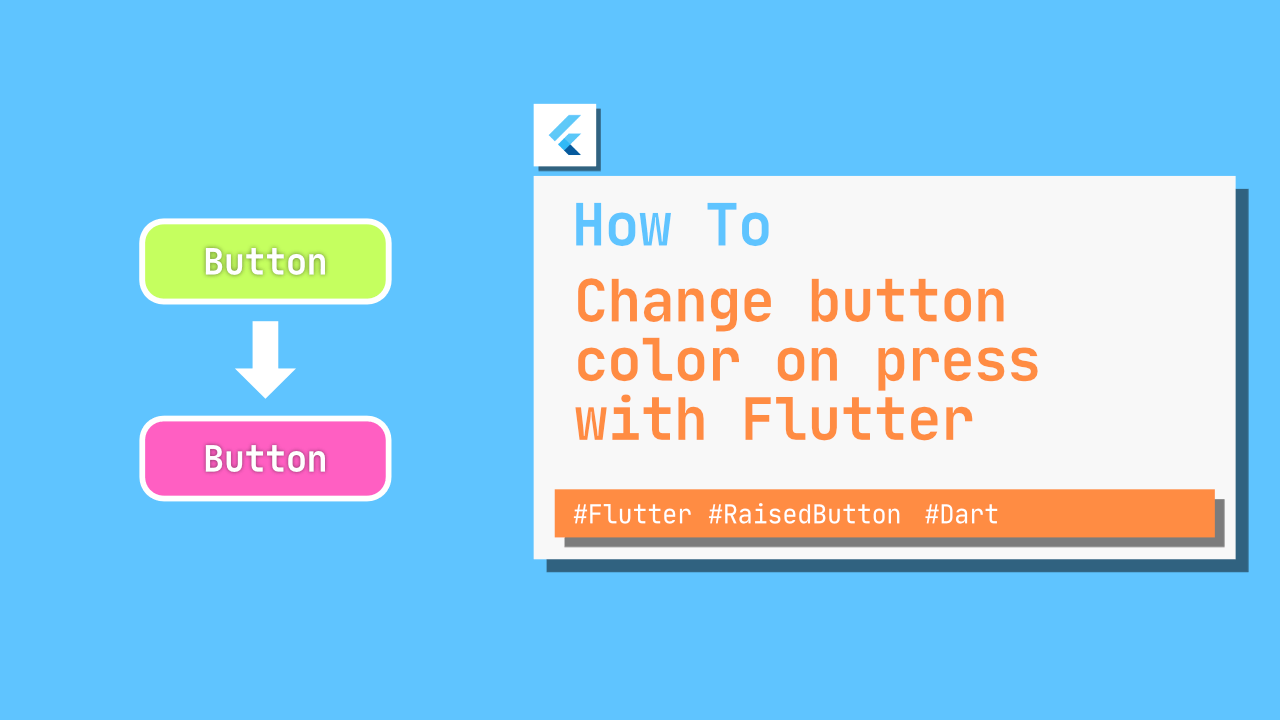 Button

Button

How To

Change button color on press with Flutter

#Flutter #RaisedButton #Dart